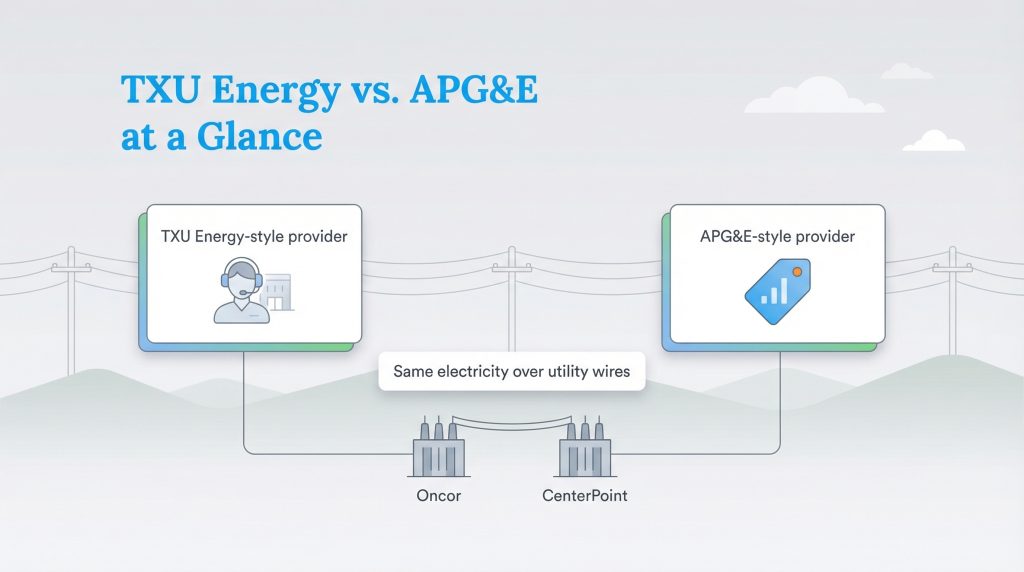 TXU Energy vs. APG&E at a Glance

TXU Energy-style provider

APG&E-style provider

Same electricity over utility wires

Oncor

CenterPoint